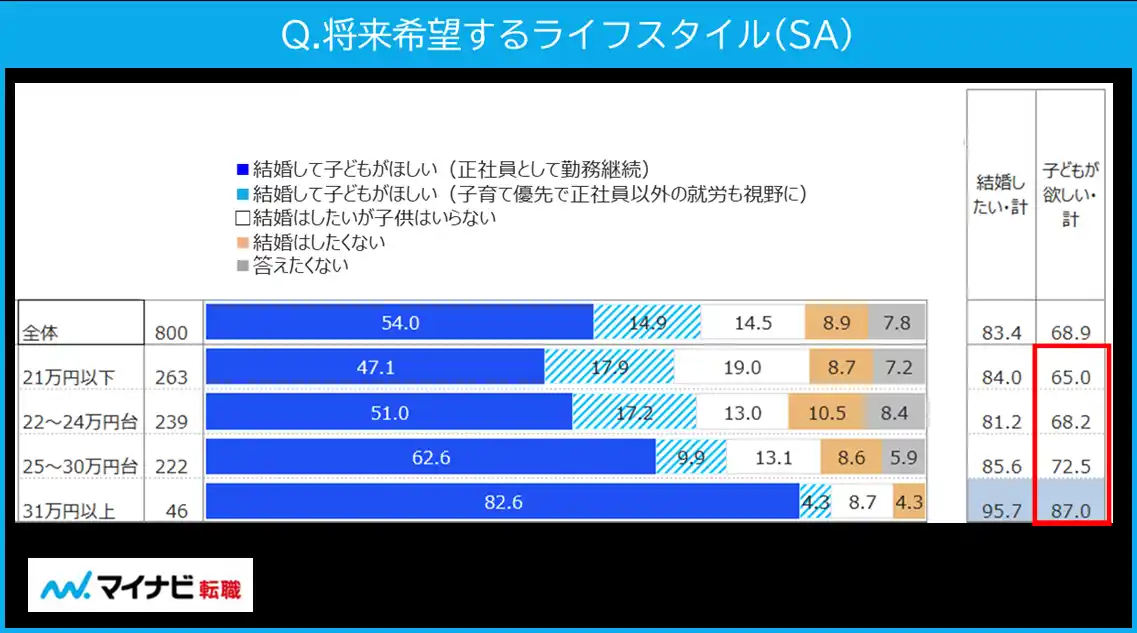 Q.将来希望するライフスタイル(SA)

■結婚して子どもがほしい（正社員として勤務継続）
■結婚して子どもがほしい（子育て優先で正社員以外の就労も視野に）
□結婚はしたいが子供はいらない
■結婚はしたくない
■答えたくない

| | | | | | | | 結婚したい・計 | 子どもが欲しい・計 |
|---|---|---|---|---|---|---|---|---|
| 全体 | 800 | 54.0 | 14.9 | 14.5 | 8.9 | 7.8 | 83.4 | 68.9 |
| 21万円以下 | 263 | 47.1 | 17.9 | 19.0 | 8.7 | 7.2 | 84.0 | 65.0 |
| 22～24万円台 | 239 | 51.0 | 17.2 | 13.0 | 10.5 | 8.4 | 81.2 | 68.2 |
| 25～30万円台 | 222 | 62.6 | 9.9 | 13.1 | 8.6 | 5.9 | 85.6 | 72.5 |
| 31万円以上 | 46 | 82.6 | 4.3 | 8.7 | 4.3 | | 95.7 | 87.0 |

マイナビ転職